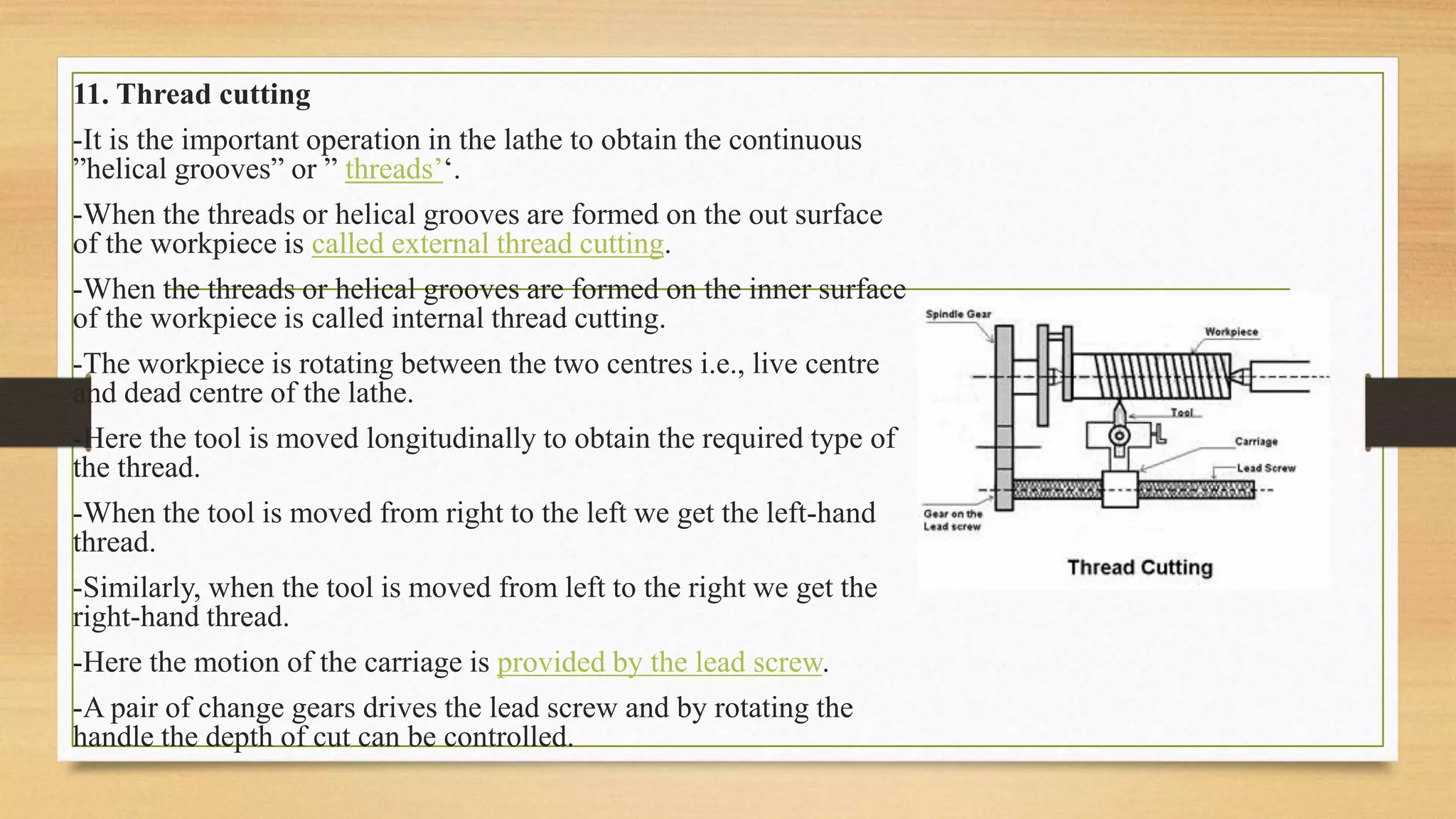 11. Thread cutting

-It is the important operation in the lathe to obtain the continuous ”helical grooves” or ” threads’‘.

-When the threads or helical grooves are formed on the out surface of the workpiece is called external thread cutting.

-When the threads or helical grooves are formed on the inner surface of the workpiece is called internal thread cutting.

-The workpiece is rotating between the two centres i.e., live centre and dead centre of the lathe.

-Here the tool is moved longitudinally to obtain the required type of the thread.

-When the tool is moved from right to the left we get the left-hand thread.

-Similarly, when the tool is moved from left to the right we get the right-hand thread.

-Here the motion of the carriage is provided by the lead screw.

-A pair of change gears drives the lead screw and by rotating the handle the depth of cut can be controlled.

Spindle Gear
Workpiece
Tool
Carriage
Lead Screw
Gear on the Lead screw
Thread Cutting